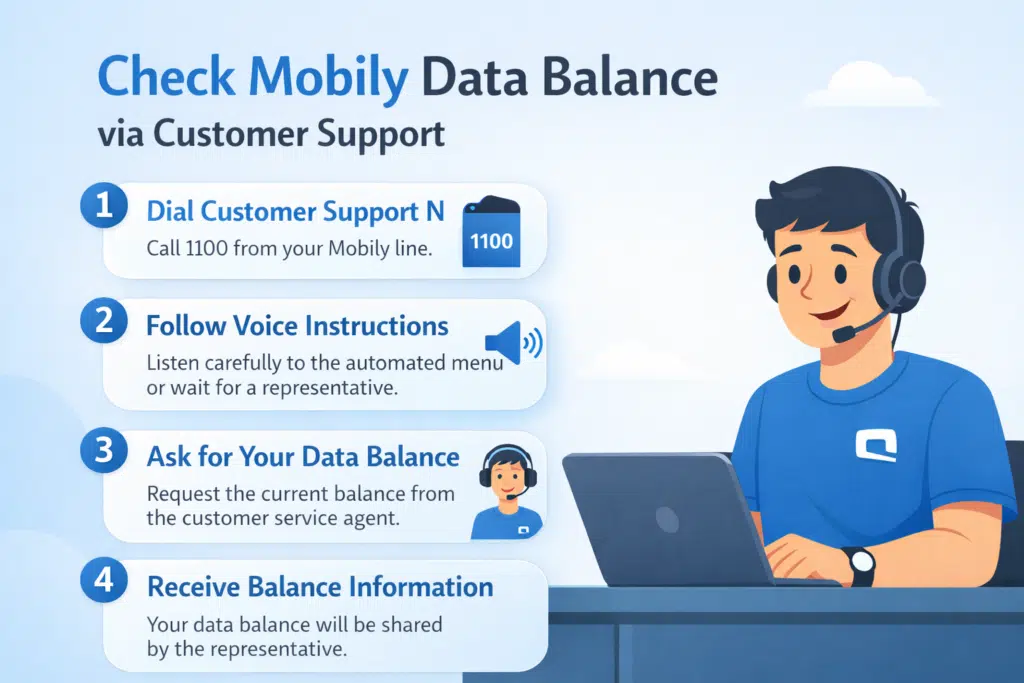 Check Mobily Data Balance
via Customer Support

1
Dial Customer Support N
Call 1100 from your Mobily line.
1100

2
Follow Voice Instructions
Listen carefully to the automated menu or wait for a representative.

3
Ask for Your Data Balance
Request the current balance from the customer service agent.

4
Receive Balance Information
Your data balance will be shared by the representative.